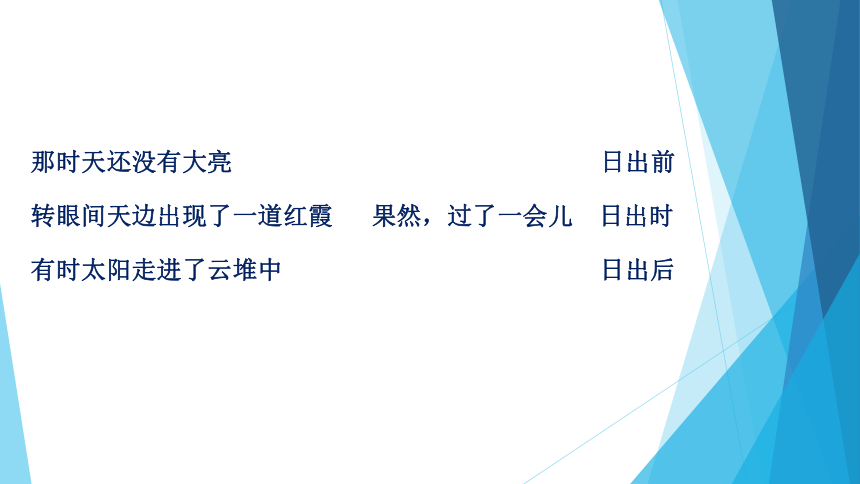 那时天还没有大亮 日出前

转眼间天边出现了一道红霞 果然，过了一会儿 日出时

有时太阳走进了云堆中 日出后